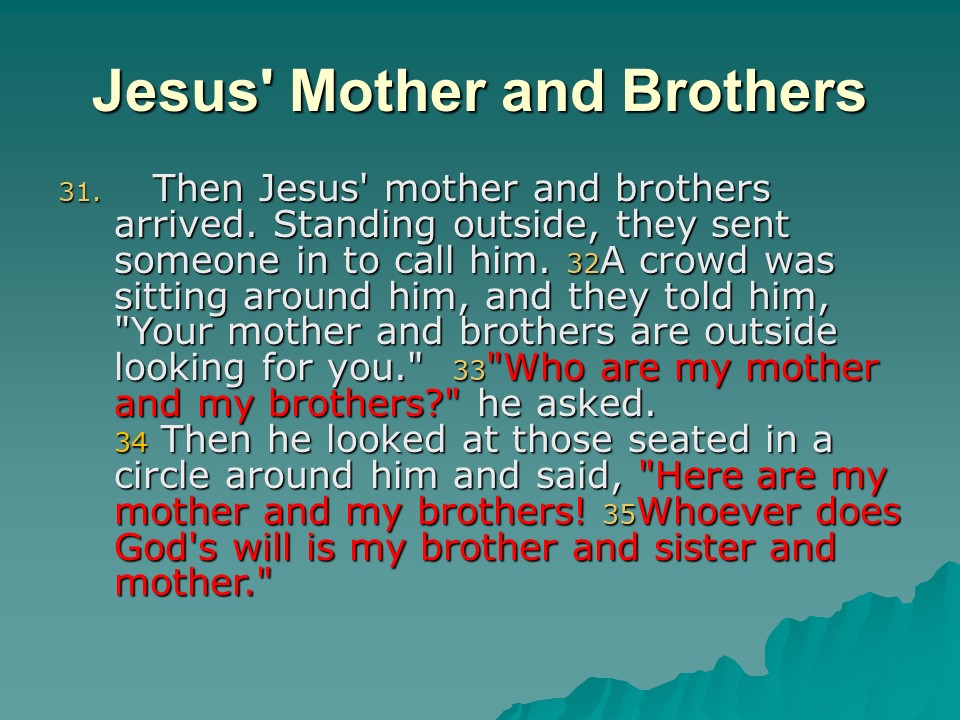 Jesus' Mother and Brothers

31. Then Jesus' mother and brothers arrived. Standing outside, they sent someone in to call him. 32A crowd was sitting around him, and they told him, "Your mother and brothers are outside looking for you." 33"Who are my mother and my brothers?" he asked.
34 Then he looked at those seated in a circle around him and said, "Here are my mother and my brothers! 35Whoever does God's will is my brother and sister and mother."